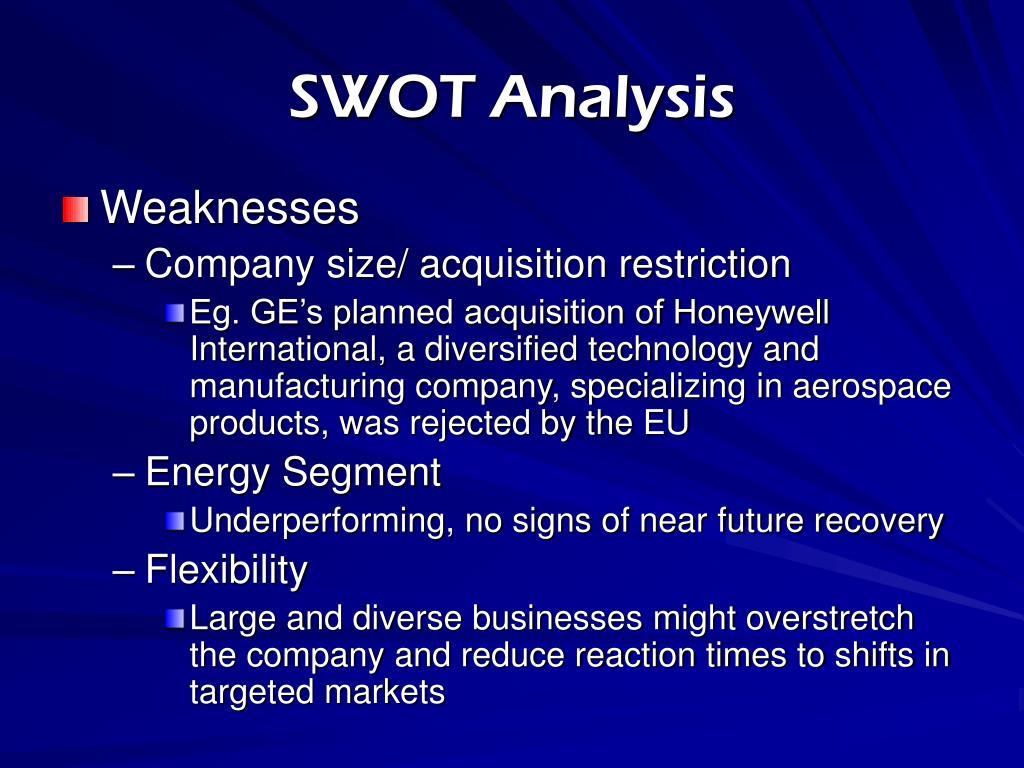 SWOT Analysis

Weaknesses

– Company size/ acquisition restriction

Eg. GE’s planned acquisition of Honeywell International, a diversified technology and manufacturing company, specializing in aerospace products, was rejected by the EU

– Energy Segment

Underperforming, no signs of near future recovery

– Flexibility

Large and diverse businesses might overstretch the company and reduce reaction times to shifts in targeted markets